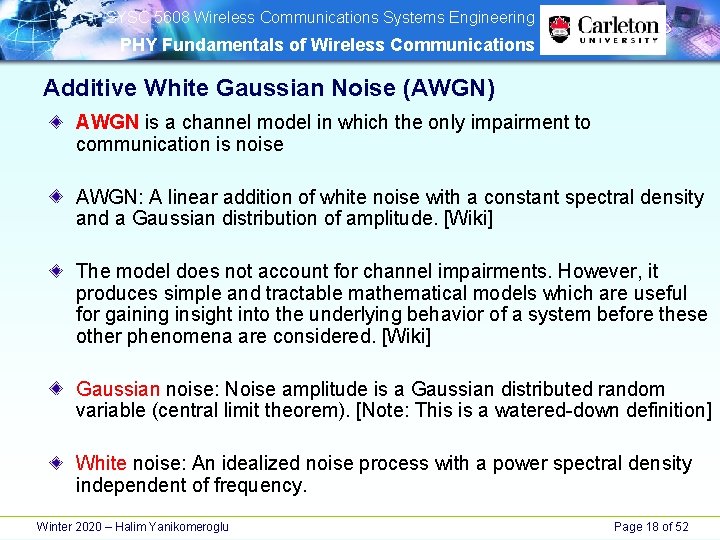 SYSC 5608 Wireless Communications Systems Engineering
PHY Fundamentals of Wireless Communications

Carleton UNIVERSITY

Additive White Gaussian Noise (AWGN)

AWGN is a channel model in which the only impairment to communication is noise

AWGN: A linear addition of white noise with a constant spectral density and a Gaussian distribution of amplitude. [Wiki]

The model does not account for channel impairments. However, it produces simple and tractable mathematical models which are useful for gaining insight into the underlying behavior of a system before these other phenomena are considered. [Wiki]

Gaussian noise: Noise amplitude is a Gaussian distributed random variable (central limit theorem). [Note: This is a watered-down definition]

White noise: An idealized noise process with a power spectral density independent of frequency.

Winter 2020 – Halim Yanikomeroglu

Page 18 of 52